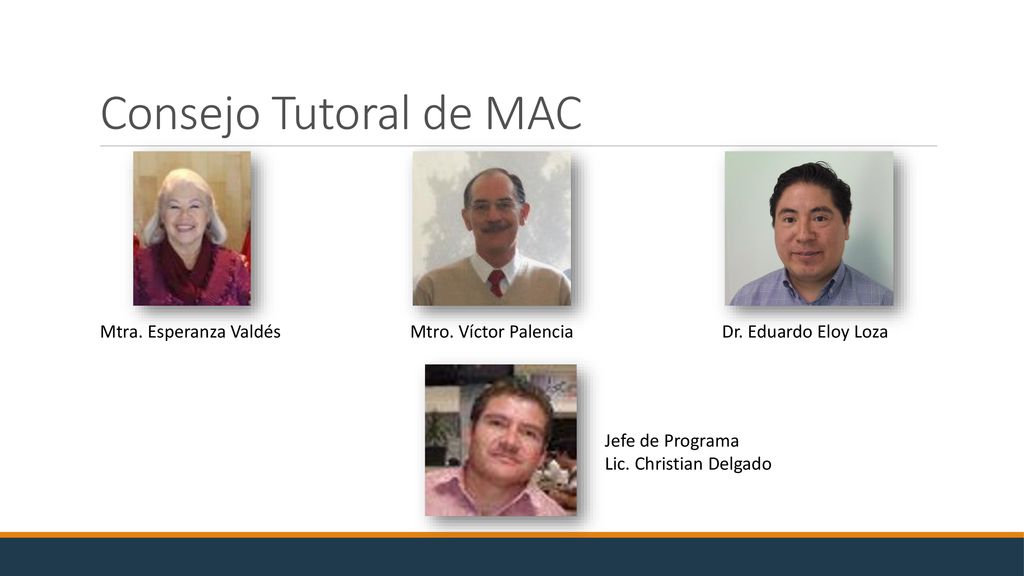 Consejo Tutoral de MAC

Mtra. Esperanza Valdés

Mtro. Víctor Palencia

Dr. Eduardo Eloy Loza

Jefe de Programa
Lic. Christian Delgado